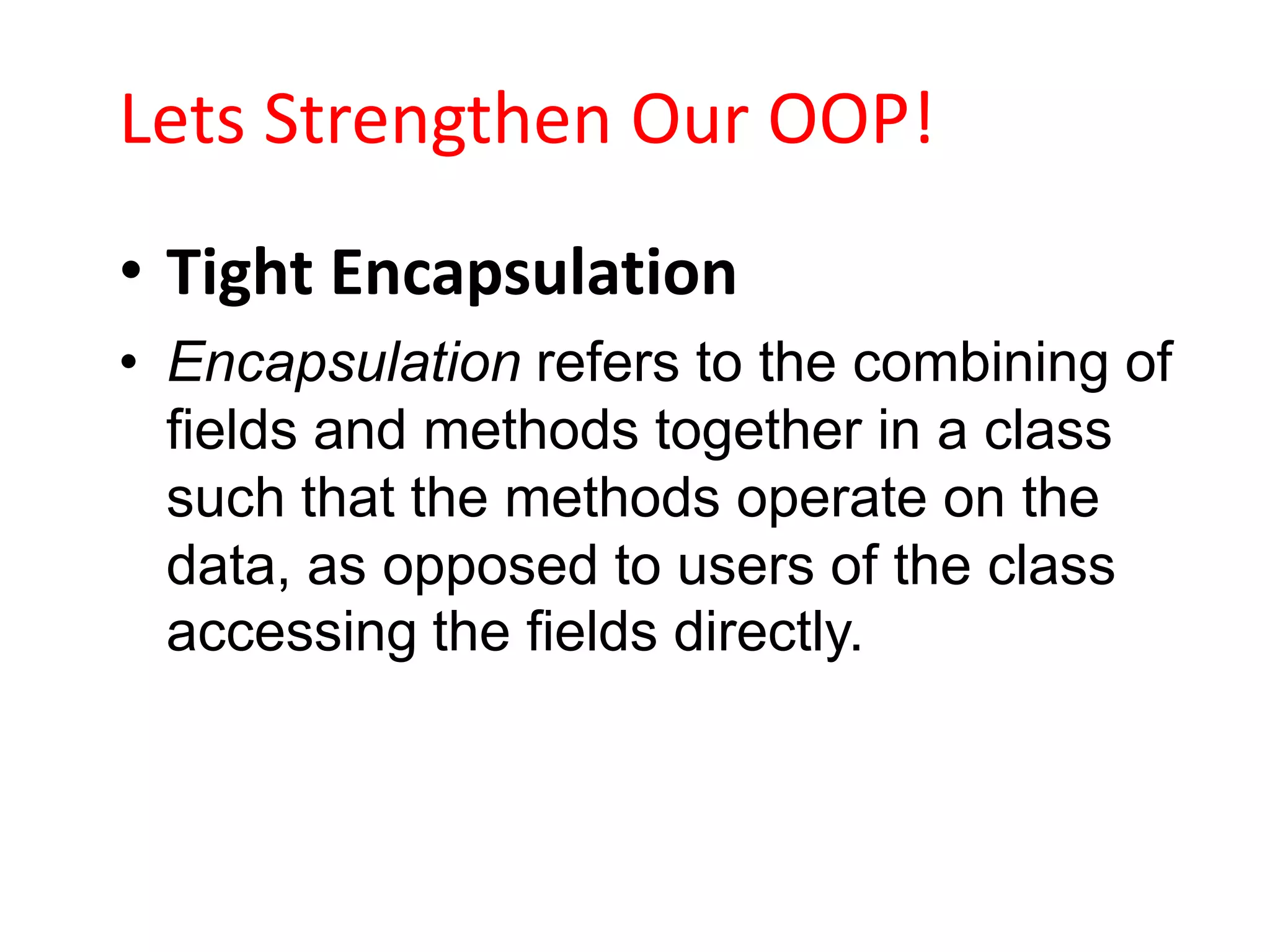 Lets Strengthen Our OOP!

• Tight Encapsulation

• Encapsulation refers to the combining of fields and methods together in a class such that the methods operate on the data, as opposed to users of the class accessing the fields directly.